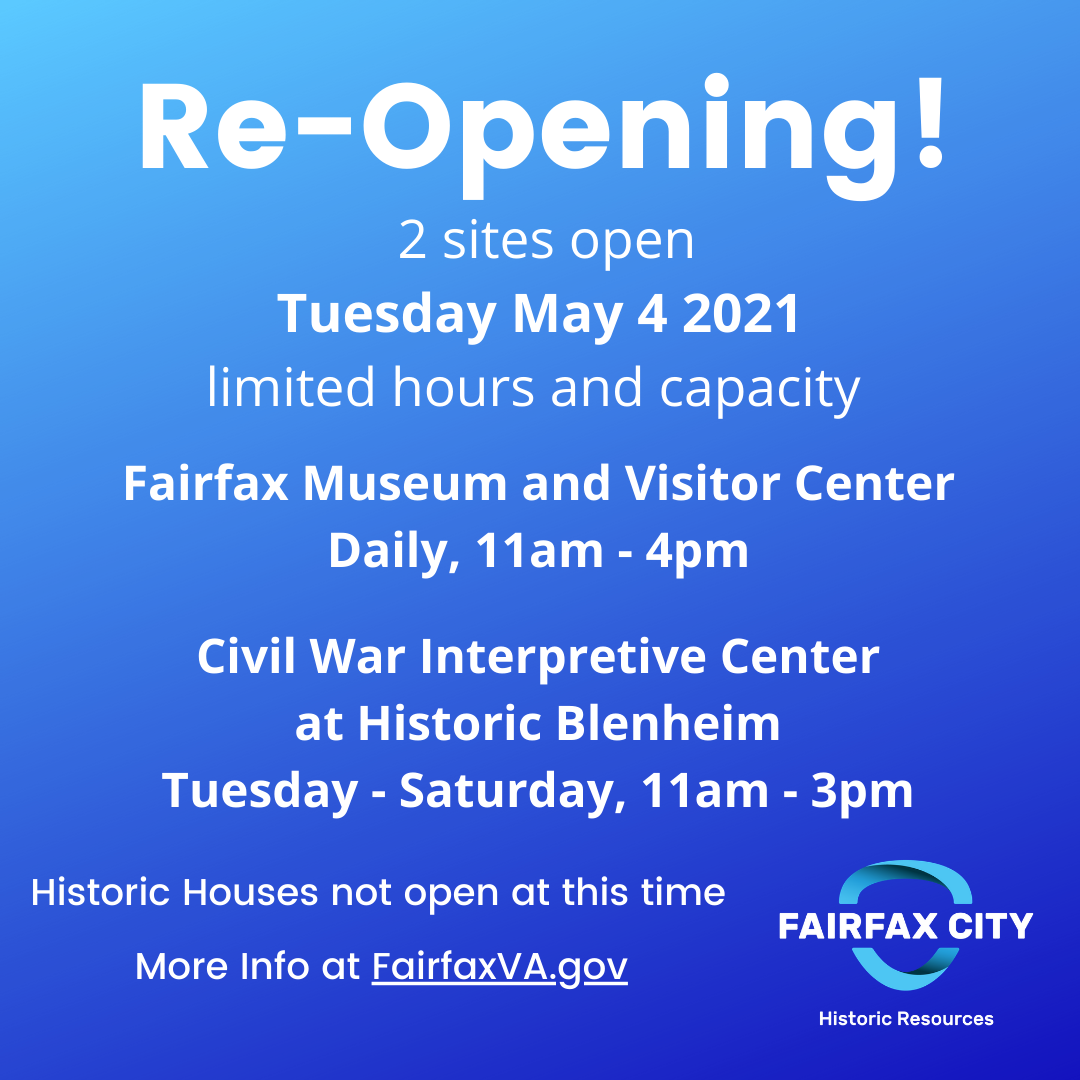 Re-Opening!

2 sites open

Tuesday May 4 2021

limited hours and capacity

Fairfax Museum and Visitor Center
Daily, 11am - 4pm

Civil War Interpretive Center
at Historic Blenheim
Tuesday - Saturday, 11am - 3pm

Historic Houses not open at this time

More Info at FairfaxVA.gov

FAIRFAX CITY

Historic Resources